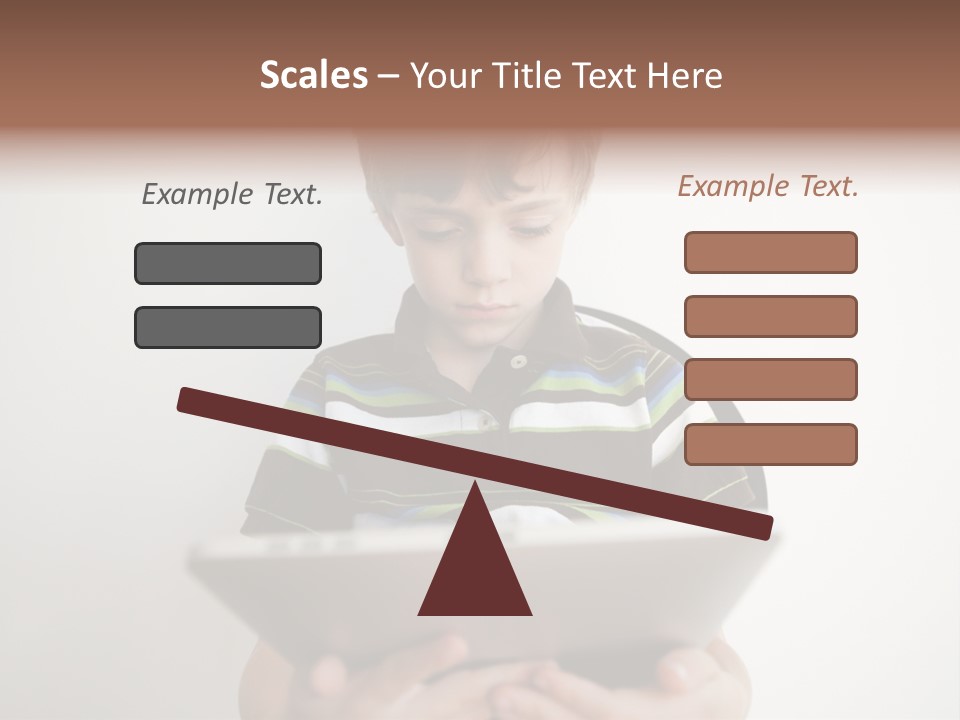 Scales – Your Title Text Here

Example Text.

Example Text.